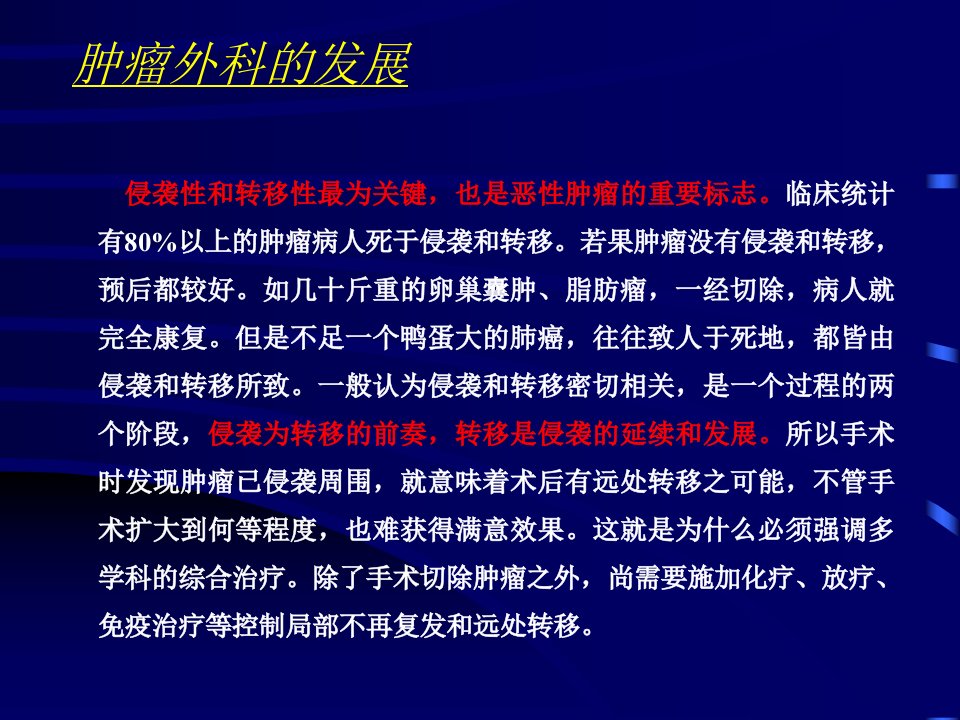 肿瘤外科的发展

侵袭性和转移性最为关键，也是恶性肿瘤的重要标志。临床统计有80%以上的肿瘤病人死于侵袭和转移。若果肿瘤没有侵袭和转移，预后都较好。如几十斤重的卵巢囊肿、脂肪瘤，一经切除，病人就完全康复。但是不足一个鸭蛋大的肺癌，往往致人于死地，都皆由侵袭和转移所致。一般认为侵袭和转移密切相关，是一个过程的两个阶段，侵袭为转移的前奏，转移是侵袭的延续和发展。所以手术时发现肿瘤已侵袭周围，就意味着术后有远处转移之可能，不管手术扩大到何等程度，也难获得满意效果。这就是为什么必须强调多学科的综合治疗。除了手术切除肿瘤之外，尚需要施加化疗、放疗、免疫治疗等控制局部不再复发和远处转移。